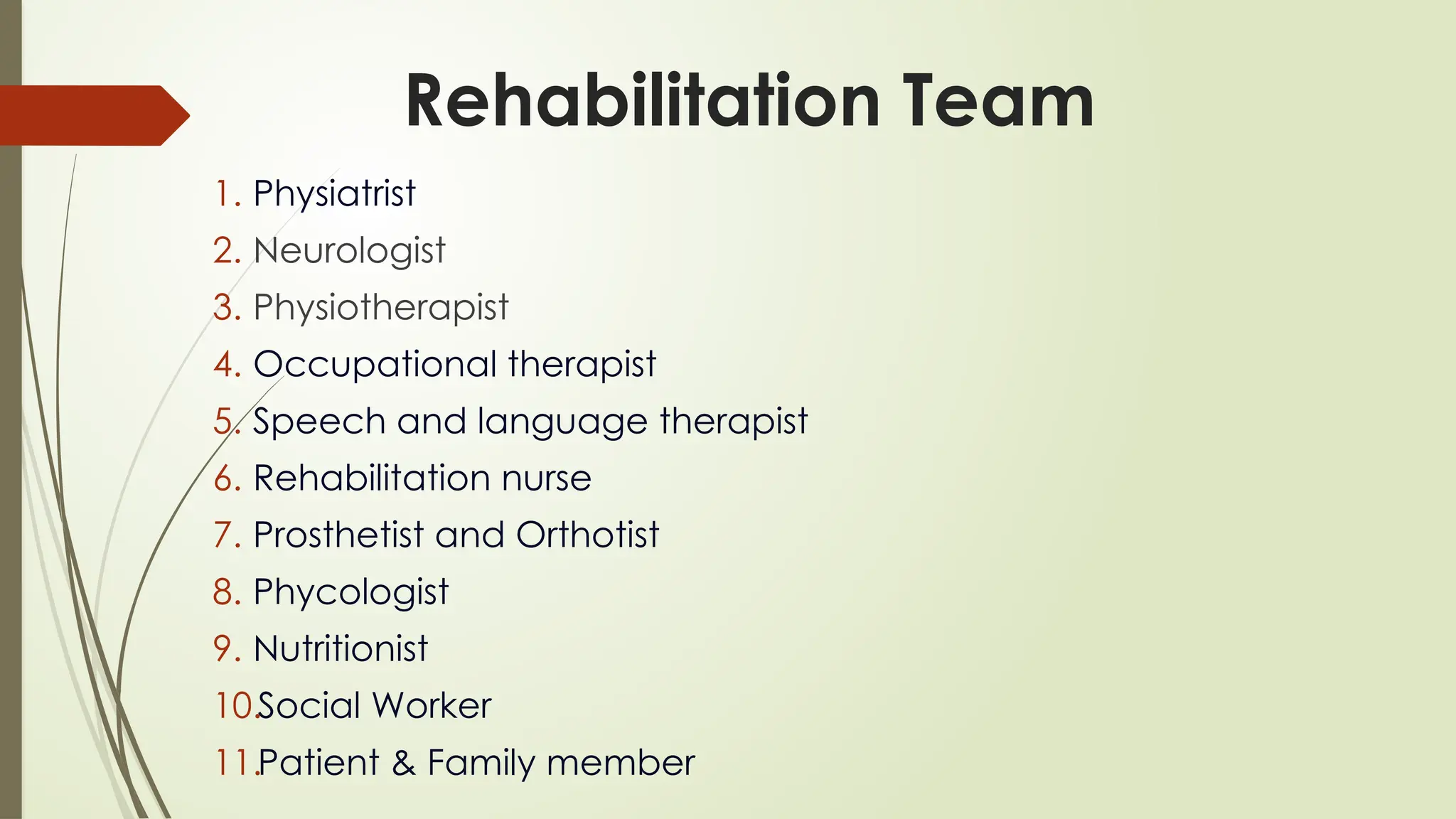 Rehabilitation Team

1. Physiatrist
2. Neurologist
3. Physiotherapist
4. Occupational therapist
5. Speech and language therapist
6. Rehabilitation nurse
7. Prosthetist and Orthotist
8. Phycologist
9. Nutritionist
10. Social Worker
11. Patient & Family member